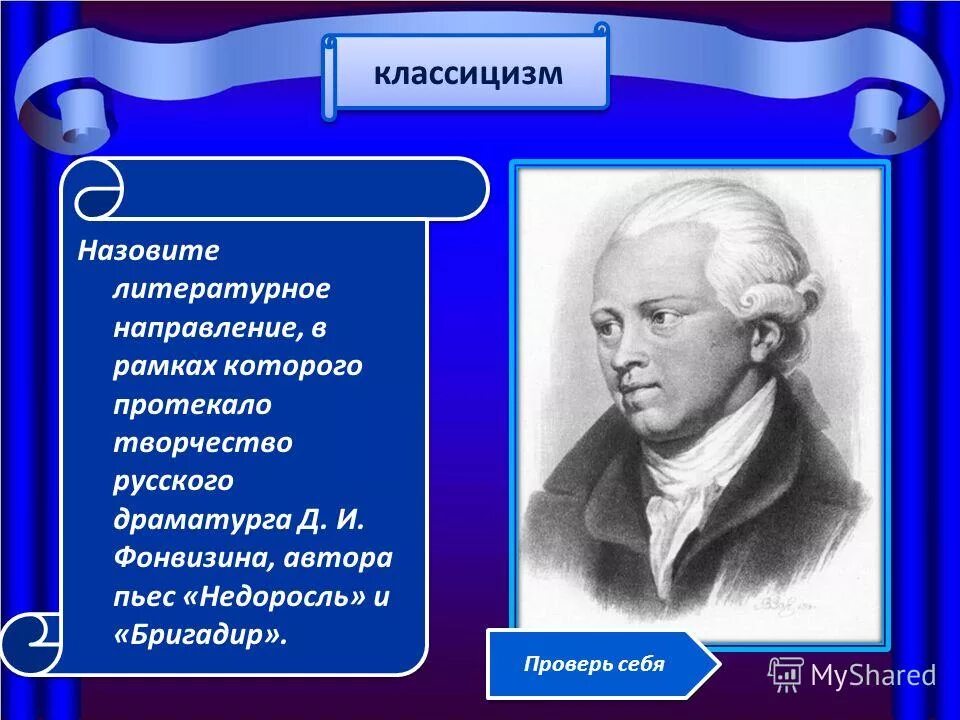 классицизм

Назовите литературное направление, в рамках которого протекало творчество русского драматурга Д. И. Фонвизина, автора пьес «Недоросль» и «Бригадир».

Проверь себя

MyShared